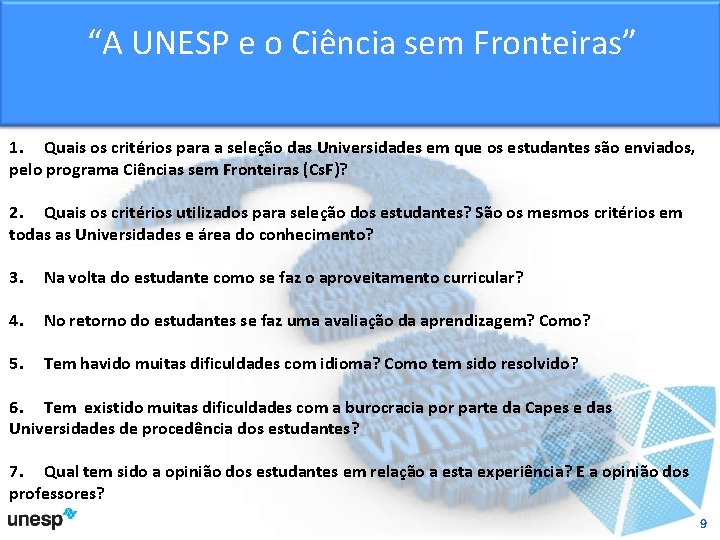 “A UNESP e o Ciência sem Fronteiras”

1. Quais os critérios para a seleção das Universidades em que os estudantes são enviados, pelo programa Ciências sem Fronteiras (CsF)?

2. Quais os critérios utilizados para seleção dos estudantes? São os mesmos critérios em todas as Universidades e área do conhecimento?

3. Na volta do estudante como se faz o aproveitamento curricular?

4. No retorno do estudantes se faz uma avaliação da aprendizagem? Como?

5. Tem havido muitas dificuldades com idioma? Como tem sido resolvido?

6. Tem existido muitas dificuldades com a burocracia por parte da Capes e das Universidades de procedência dos estudantes?

7. Qual tem sido a opinião dos estudantes em relação a esta experiência? E a opinião dos professores?

unesp

9